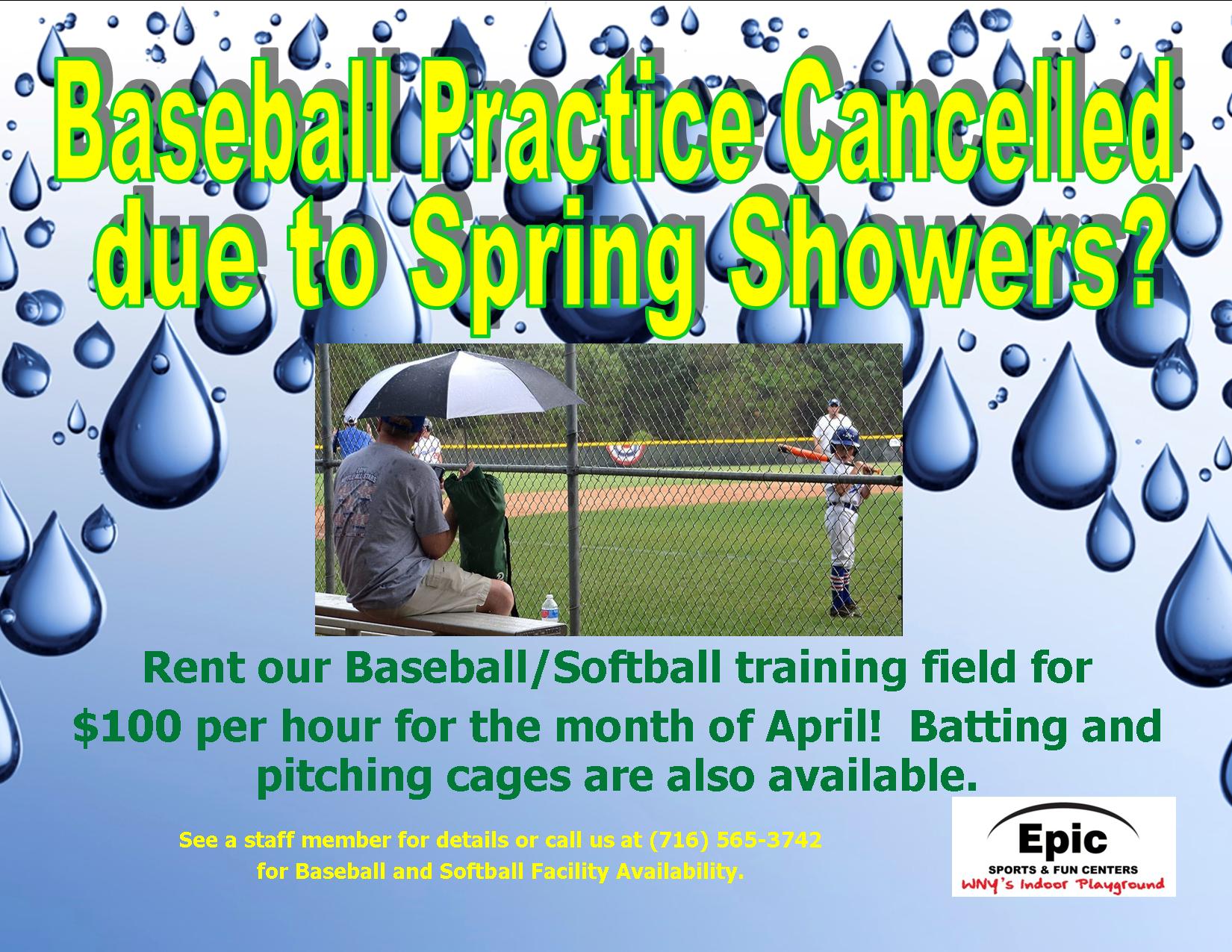 Baseball Practice Cancelled due to Spring Showers?

Rent our Baseball/Softball training field for $100 per hour for the month of April! Batting and pitching cages are also available.

See a staff member for details or call us at (716) 565-3742 for Baseball and Softball Facility Availability.

Epic
SPORTS & FUN CENTERS
WNY's Indoor Playground